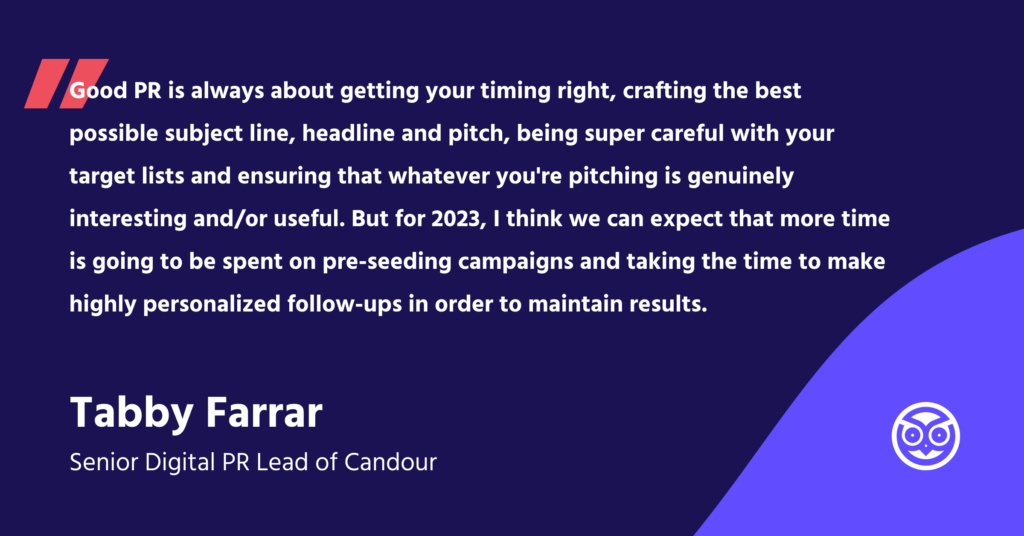 Good PR is always about getting your timing right, crafting the best possible subject line, headline and pitch, being super careful with your target lists and ensuring that whatever you're pitching is genuinely interesting and/or useful. But for 2023, I think we can expect that more time is going to be spent on pre-seeding campaigns and taking the time to make highly personalized follow-ups in order to maintain results.

Tabby Farrar

Senior Digital PR Lead of Candour